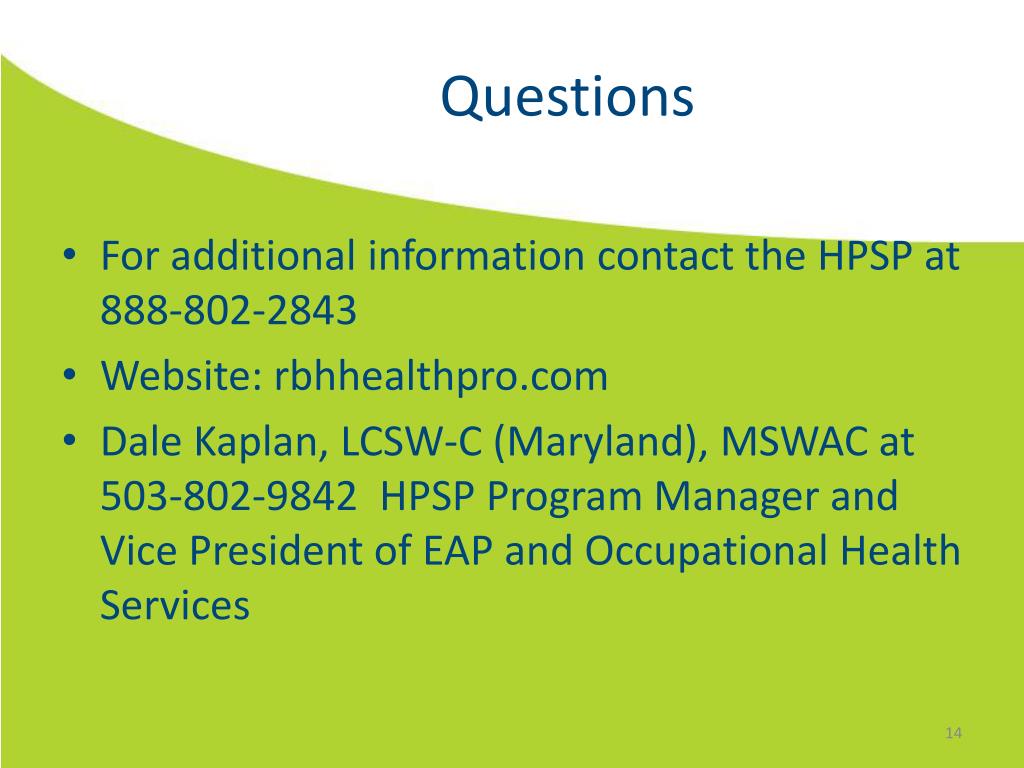 Questions

• For additional information contact the HPSP at 888-802-2843
• Website: rbhhealthpro.com
• Dale Kaplan, LCSW-C (Maryland), MSWAC at 503-802-9842 HPSP Program Manager and Vice President of EAP and Occupational Health Services

14